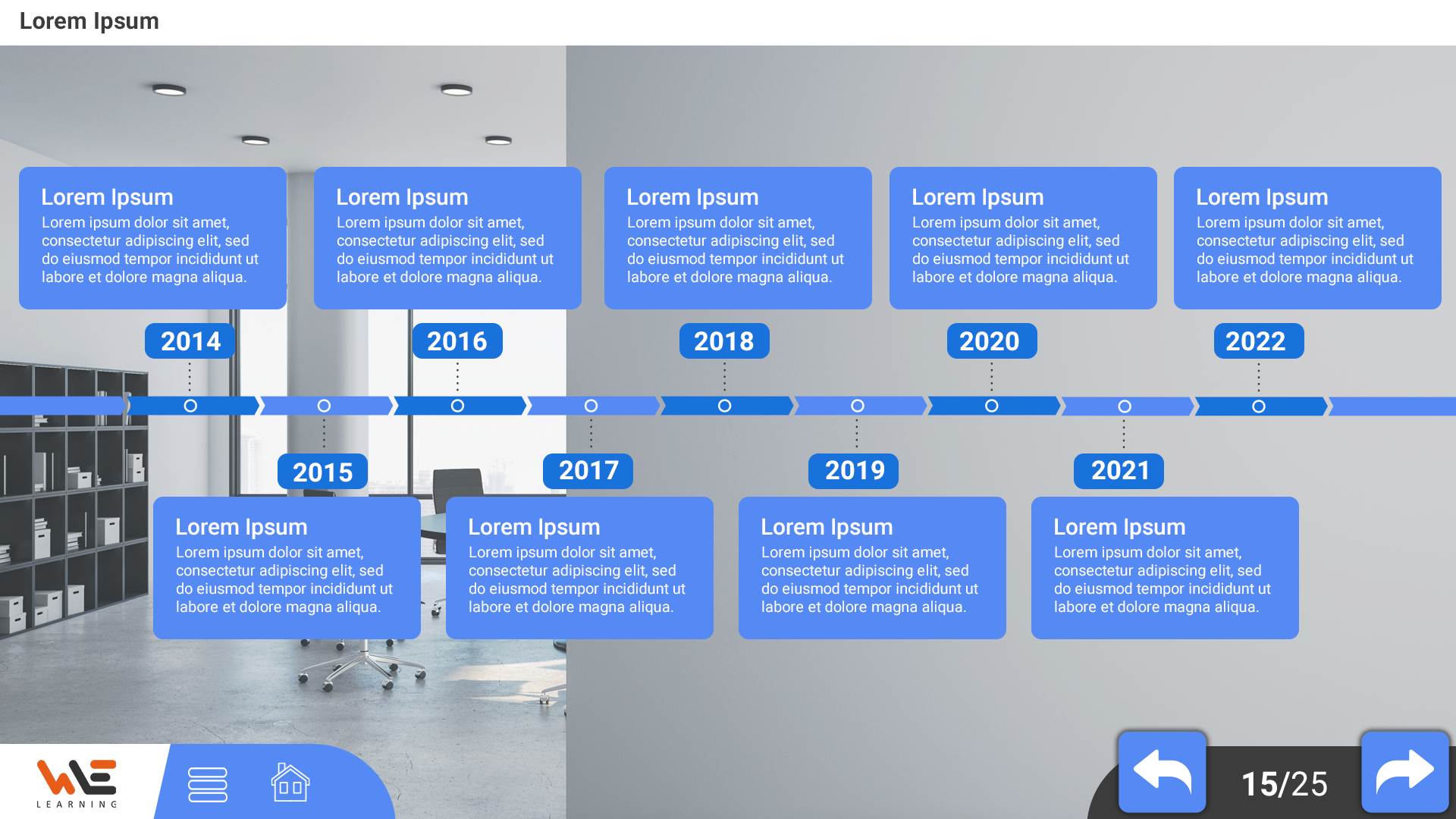 Lorem Ipsum

Lorem Ipsum
Lorem ipsum dolor sit amet, consectetur adipiscing elit, sed do eiusmod tempor incididunt ut labore et dolore magna aliqua.

Lorem Ipsum
Lorem ipsum dolor sit amet, consectetur adipiscing elit, sed do eiusmod tempor incididunt ut labore et dolore magna aliqua.

Lorem Ipsum
Lorem ipsum dolor sit amet, consectetur adipiscing elit, sed do eiusmod tempor incididunt ut labore et dolore magna aliqua.

Lorem Ipsum
Lorem ipsum dolor sit amet, consectetur adipiscing elit, sed do eiusmod tempor incididunt ut labore et dolore magna aliqua.

Lorem Ipsum
Lorem ipsum dolor sit amet, consectetur adipiscing elit, sed do eiusmod tempor incididunt ut labore et dolore magna aliqua.

2014
2016
2018
2020
2022

2015
2017
2019
2021

Lorem Ipsum
Lorem ipsum dolor sit amet, consectetur adipiscing elit, sed do eiusmod tempor incididunt ut labore et dolore magna aliqua.

Lorem Ipsum
Lorem ipsum dolor sit amet, consectetur adipiscing elit, sed do eiusmod tempor incididunt ut labore et dolore magna aliqua.

Lorem Ipsum
Lorem ipsum dolor sit amet, consectetur adipiscing elit, sed do eiusmod tempor incididunt ut labore et dolore magna aliqua.

Lorem Ipsum
Lorem ipsum dolor sit amet, consectetur adipiscing elit, sed do eiusmod tempor incididunt ut labore et dolore magna aliqua.

WE
LEARNING

15/25